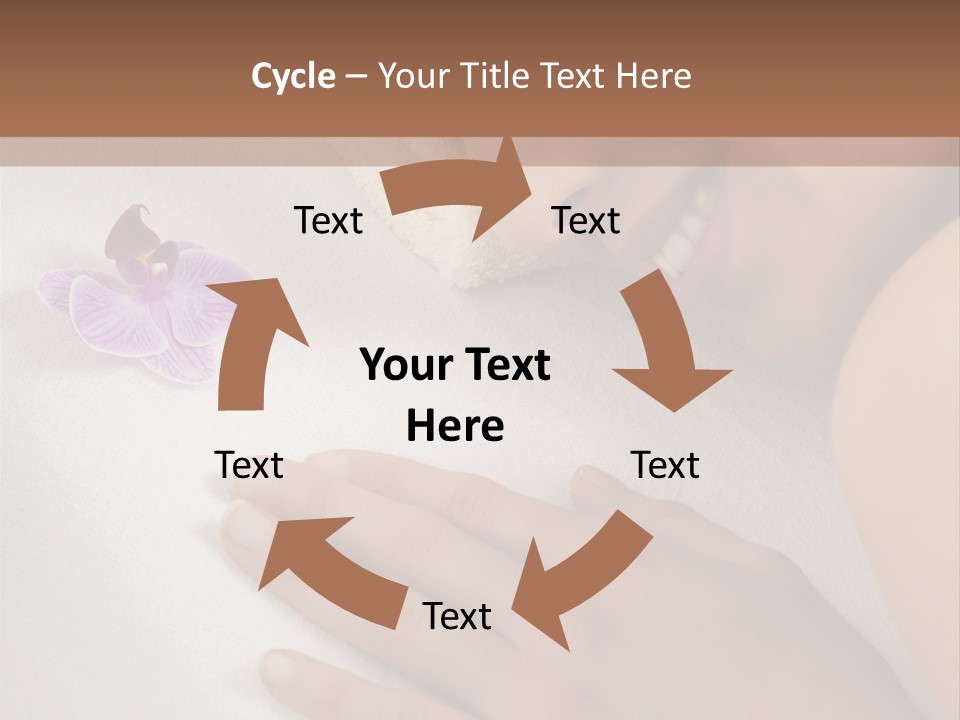 Cycle – Your Title Text Here

Text

Text

Your Text Here

Text

Text

Text